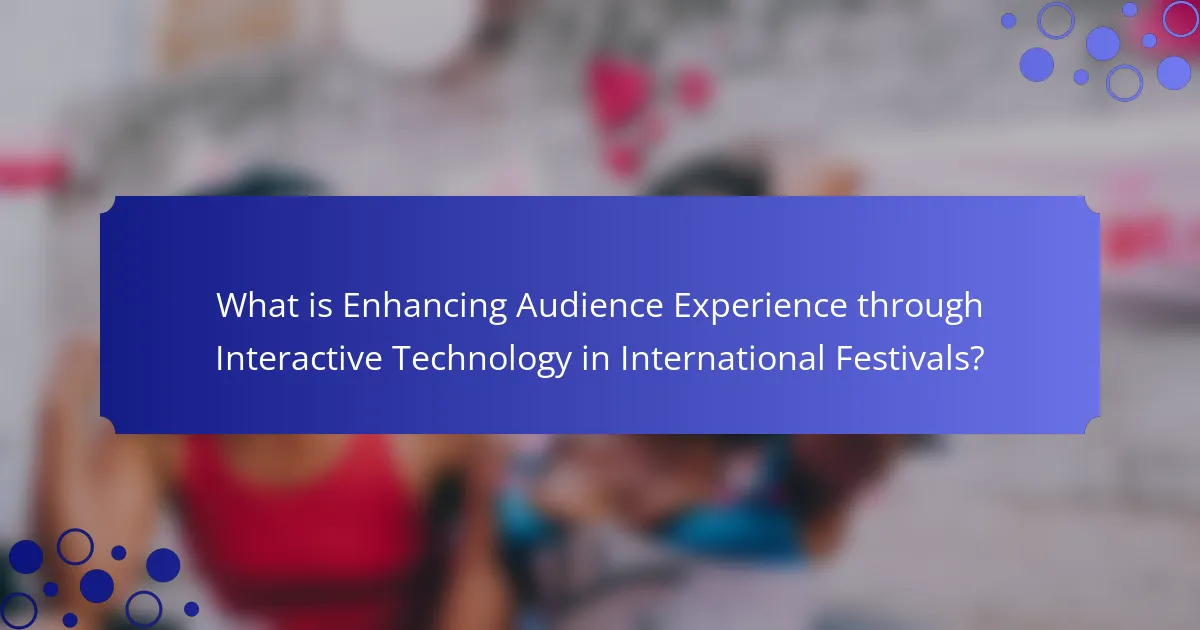 What is Enhancing Audience Experience through Interactive Technology in International Festivals?